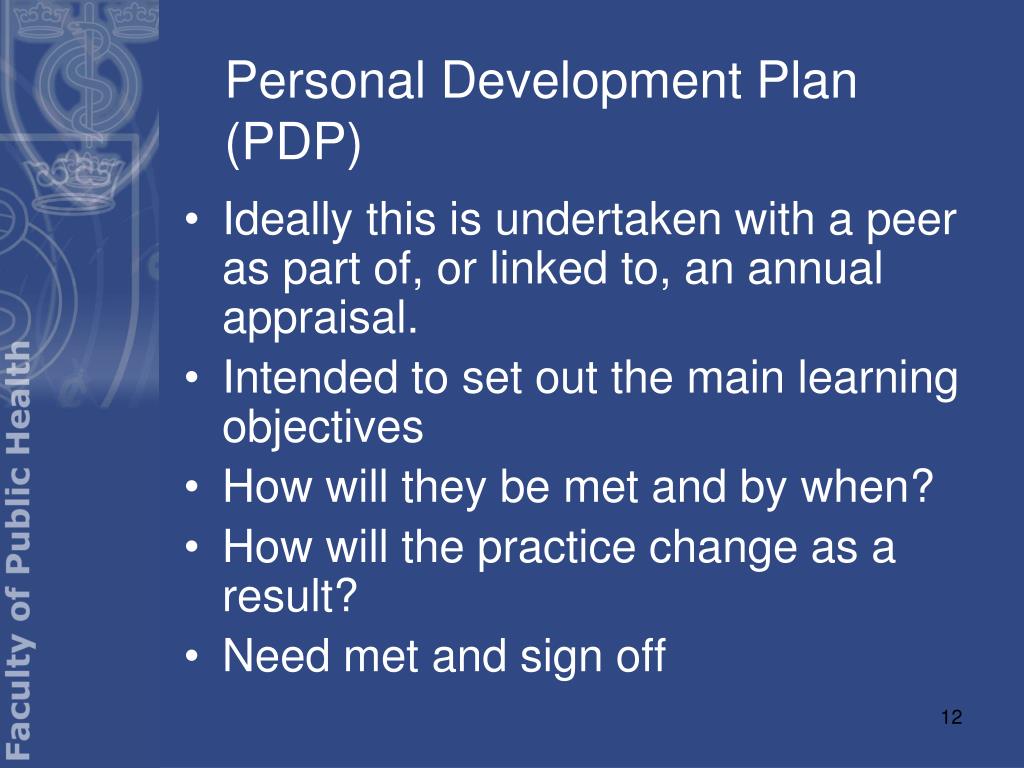 Faculty of Public Health

Personal Development Plan (PDP)

• Ideally this is undertaken with a peer as part of, or linked to, an annual appraisal.
• Intended to set out the main learning objectives
• How will they be met and by when?
• How will the practice change as a result?
• Need met and sign off

12